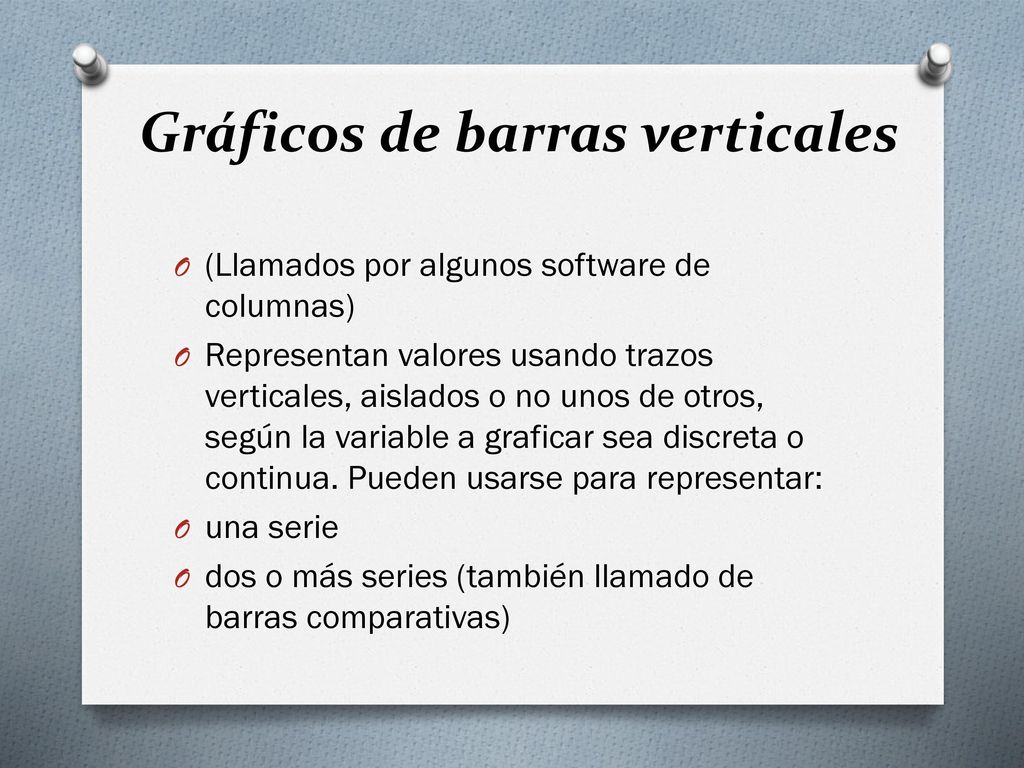 Gráficos de barras verticales

O (Llamados por algunos software de columnas)

O Representan valores usando trazos verticales, aislados o no unos de otros, según la variable a graficar sea discreta o continua. Pueden usarse para representar:

O una serie

O dos o más series (también llamado de barras comparativas)